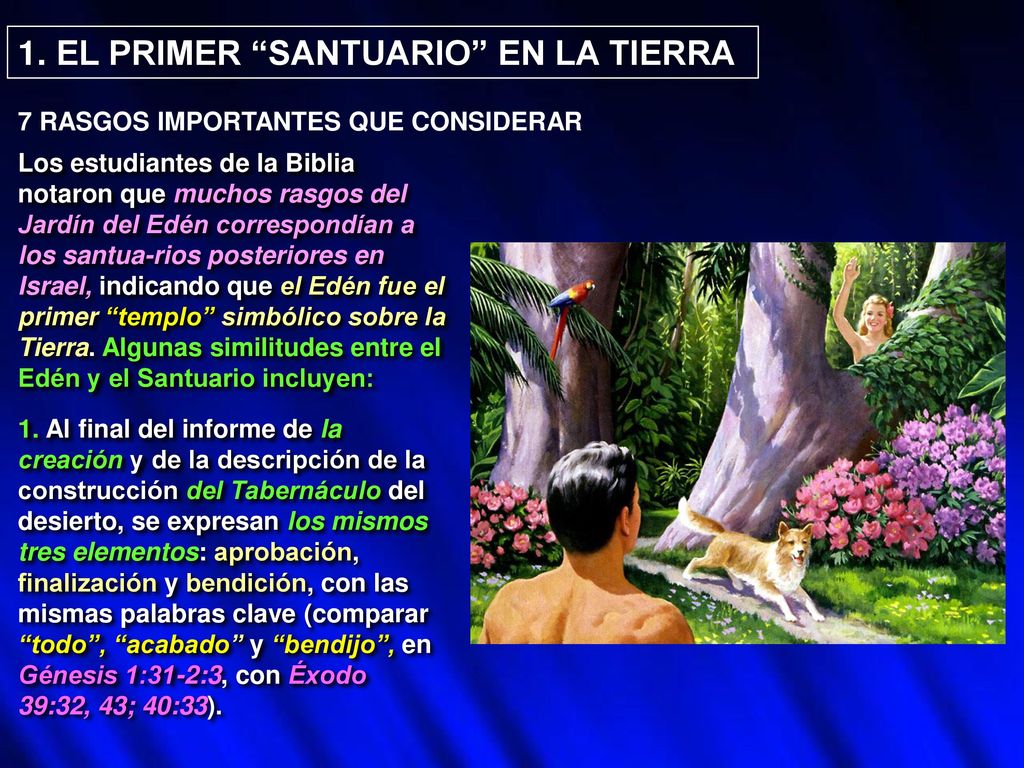 1. EL PRIMER “SANTUARIO” EN LA TIERRA

7 RASGOS IMPORTANTES QUE CONSIDERAR

Los estudiantes de la Biblia notaron que muchos rasgos del Jardín del Edén correspondían a los santua-rios posteriores en Israel, indicando que el Edén fue el primer “templo” simbólico sobre la Tierra. Algunas similitudes entre el Edén y el Santuario incluyen:

1. Al final del informe de la creación y de la descripción de la construcción del Tabernáculo del desierto, se expresan los mismos tres elementos: aprobación, finalización y bendición, con las mismas palabras clave (comparar “todo”, “acabado” y “bendijo”, en Génesis 1:31-2:3, con Éxodo 39:32, 43; 40:33).